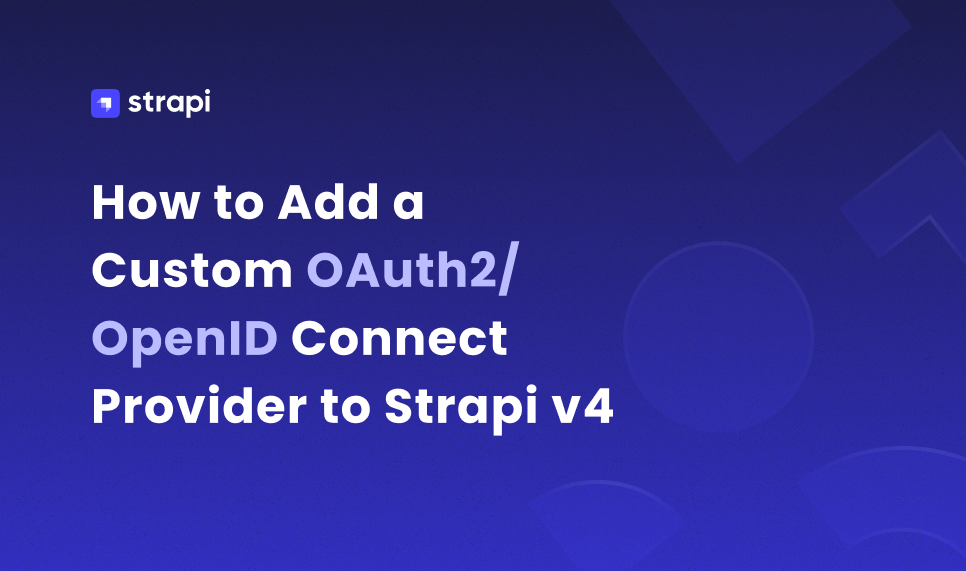 strapi

How to Add a Custom OAuth2/ OpenID Connect Provider to Strapi v4